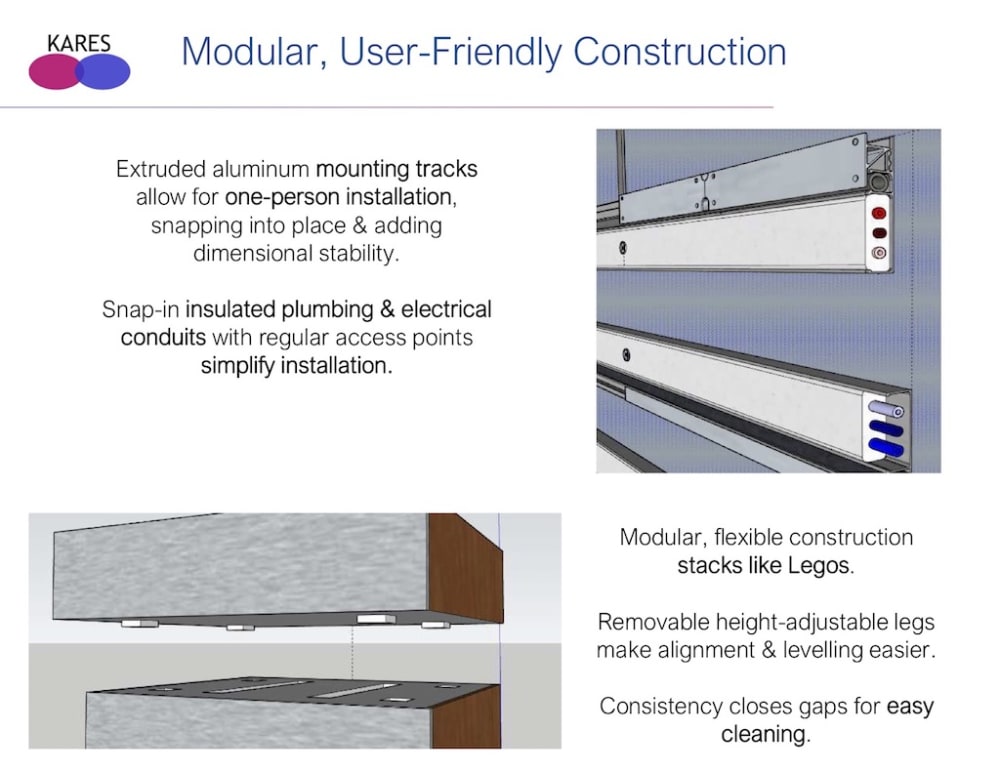 KARES

Modular, User-Friendly Construction

Extruded aluminum mounting tracks allow for one-person installation, snapping into place & adding dimensional stability.

Snap-in insulated plumbing & electrical conduits with regular access points simplify installation.

Modular, flexible construction stacks like Legos.

Removable height-adjustable legs make alignment & levelling easier.

Consistency closes gaps for easy cleaning.